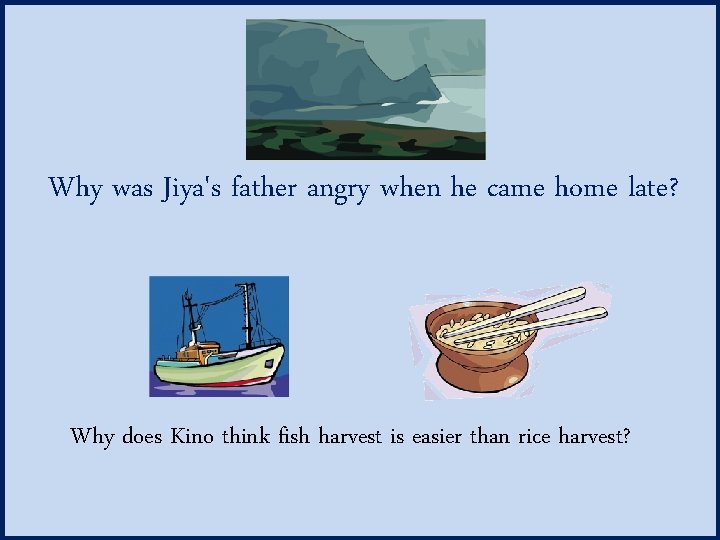 Why was Jiya's father angry when he came home late?

Why does Kino think fish harvest is easier than rice harvest?